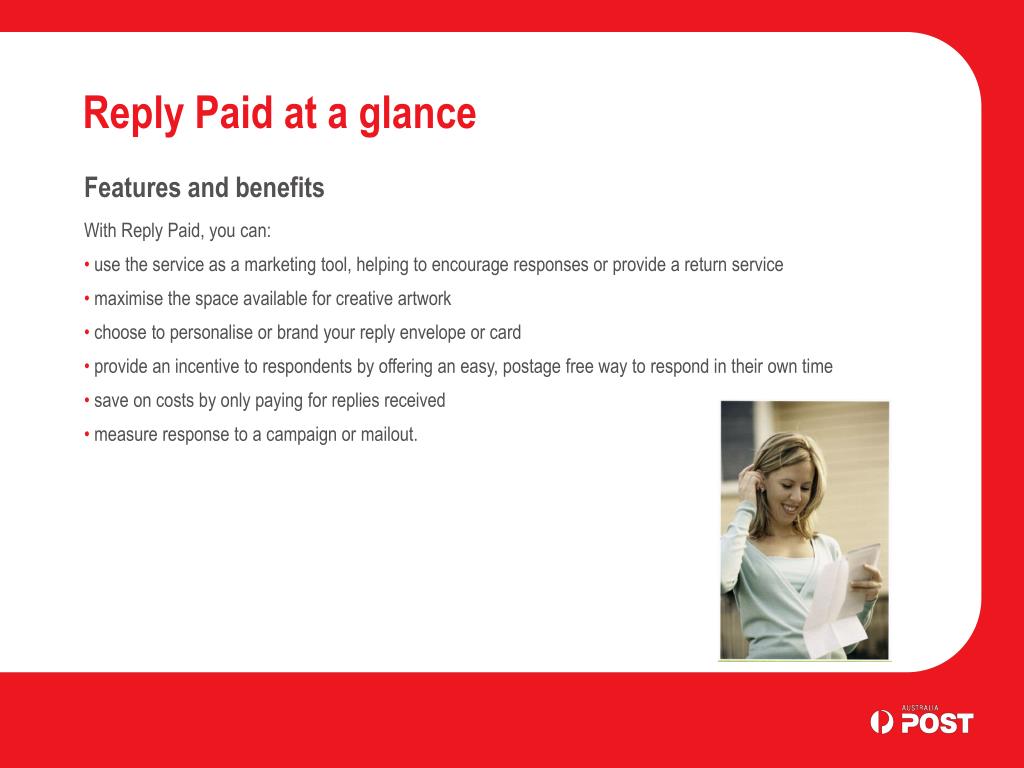 Reply Paid at a glance

Features and benefits

With Reply Paid, you can:

• use the service as a marketing tool, helping to encourage responses or provide a return service

• maximise the space available for creative artwork

• choose to personalise or brand your reply envelope or card

• provide an incentive to respondents by offering an easy, postage free way to respond in their own time

• save on costs by only paying for replies received

• measure response to a campaign or mailout.

AUSTRALIA POST